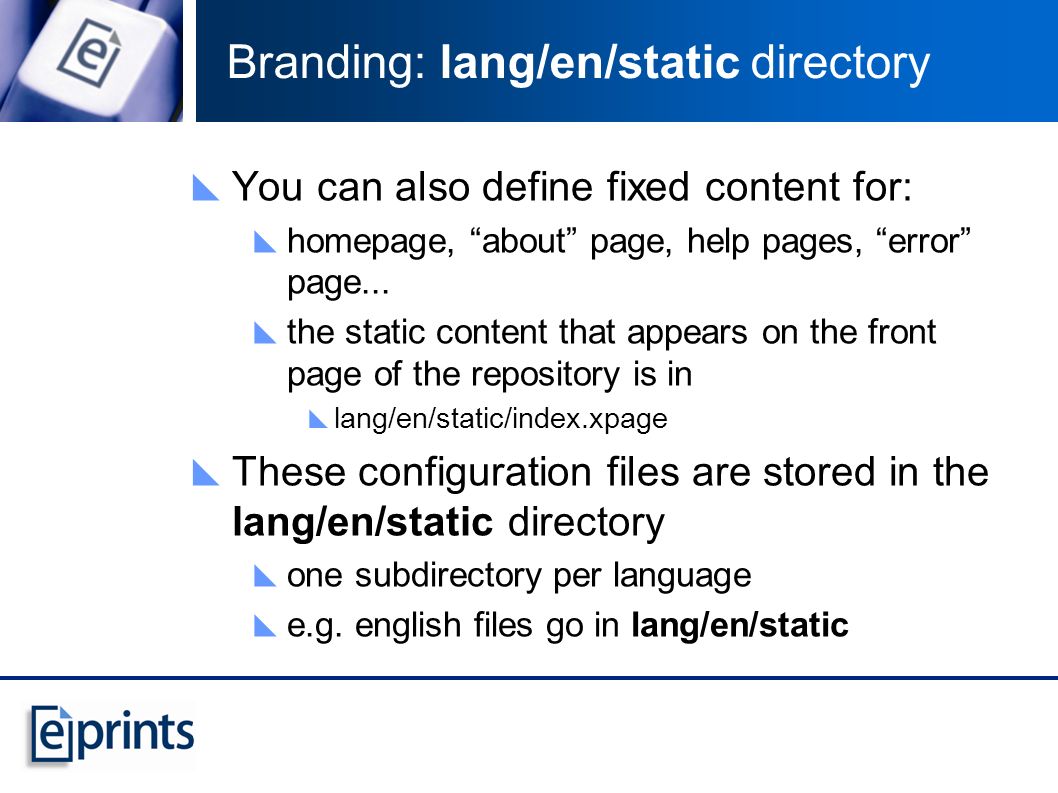 Branding: lang/en/static directory

You can also define fixed content for:

homepage, “about” page, help pages, “error” page...

the static content that appears on the front page of the repository is in

lang/en/static/index.xpage

These configuration files are stored in the lang/en/static directory

one subdirectory per language

e.g. english files go in lang/en/static

eprints